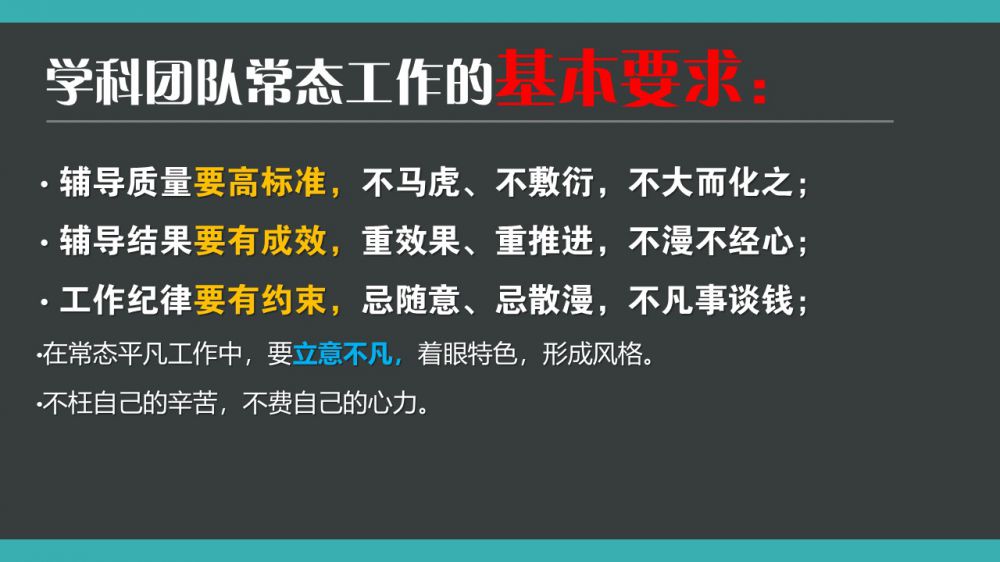 学科团队常态工作的基本要求：

· 辅导质量要高标准，不马虎、不敷衍，不大而化之；

· 辅导结果要有成效，重效果、重推进，不漫不经心；

· 工作纪律要有约束，忌随意、忌散漫，不凡事谈钱；

·在常态平凡工作中，要立意不凡，着眼特色，形成风格。

·不枉自己的辛苦，不费自己的心力。